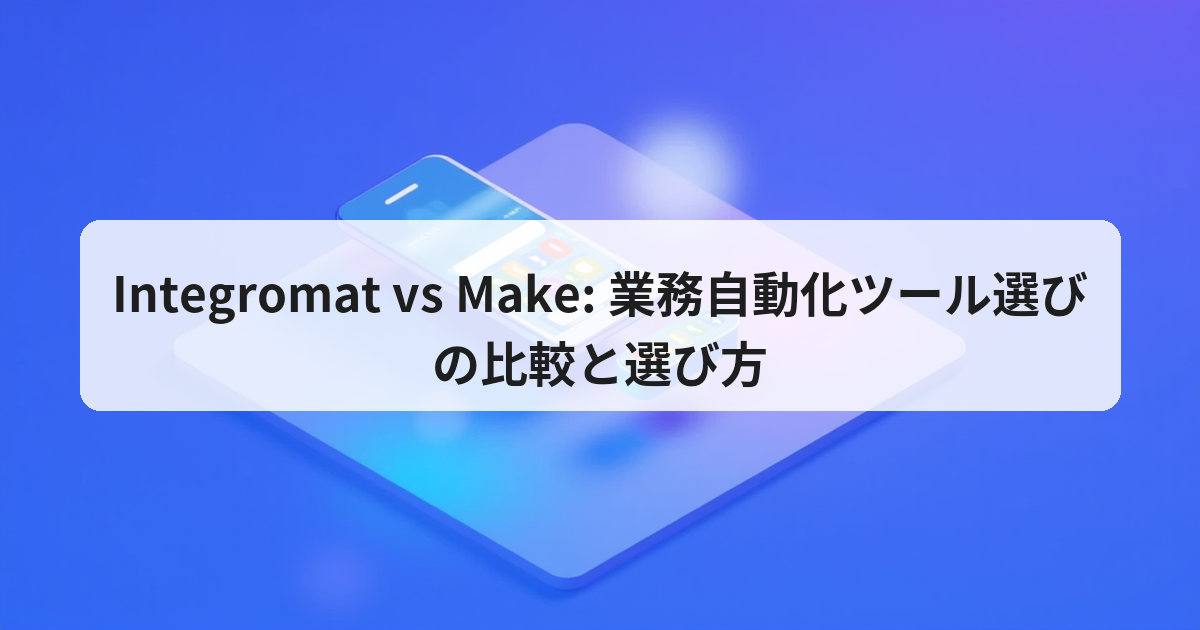 Integromat vs Make: 業務自動化ツール選びの比較と選び方